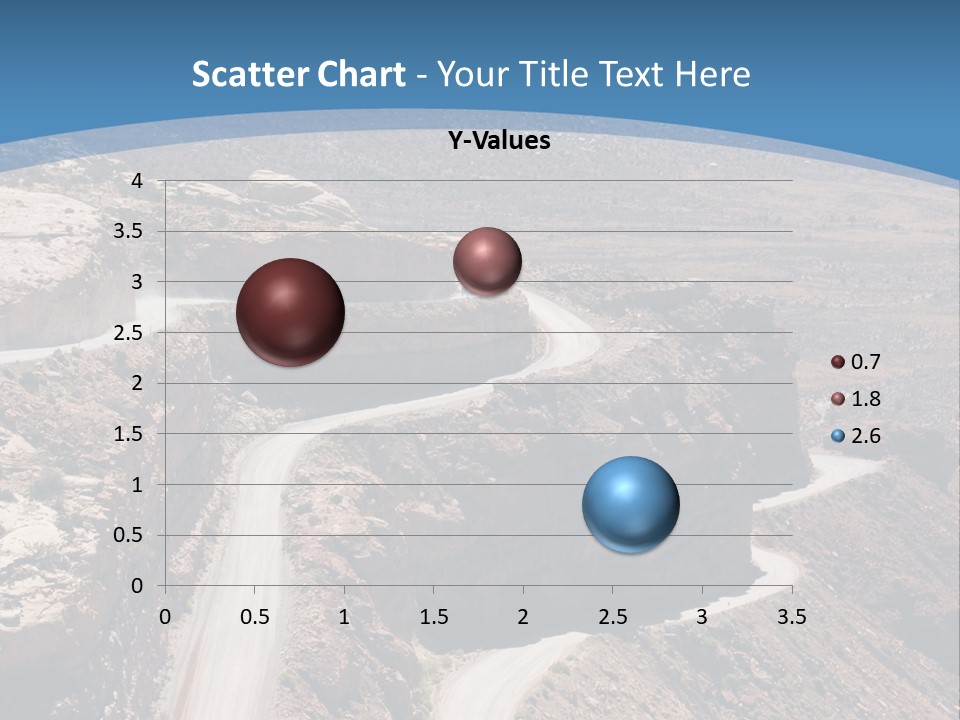 Scatter Chart - Your Title Text Here

Y-Values

4
3.5
3
2.5
2
1.5
1
0.5
0

0 0.5 1 1.5 2 2.5 3 3.5

0.7
1.8
2.6